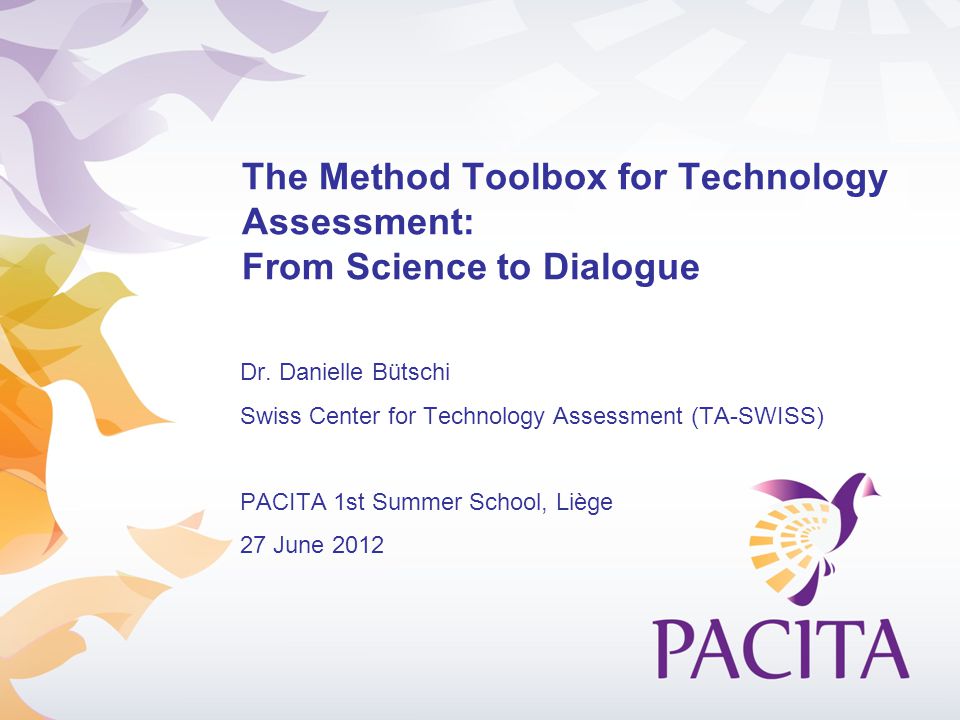 The Method Toolbox for Technology Assessment:
From Science to Dialogue

Dr. Danielle Bütschi

Swiss Center for Technology Assessment (TA-SWISS)

PACITA 1st Summer School, Liège

27 June 2012

PACITA